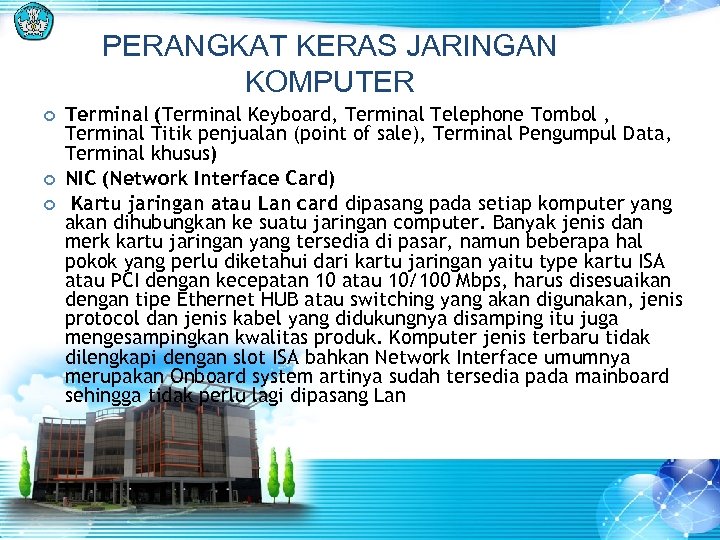 PERANGKAT KERAS JARINGAN KOMPUTER

Terminal (Terminal Keyboard, Terminal Telephone Tombol , Terminal Titik penjualan (point of sale), Terminal Pengumpul Data, Terminal khusus)

NIC (Network Interface Card)

Kartu jaringan atau Lan card dipasang pada setiap komputer yang akan dihubungkan ke suatu jaringan computer. Banyak jenis dan merk kartu jaringan yang tersedia di pasar, namun beberapa hal pokok yang perlu diketahui dari kartu jaringan yaitu type kartu ISA atau PCI dengan kecepatan 10 atau 10/100 Mbps, harus disesuaikan dengan tipe Ethernet HUB atau switching yang akan digunakan, jenis protocol dan jenis kabel yang didukungnya disamping itu juga mengesampingkan kwalitas produk. Komputer jenis terbaru tidak dilengkapi dengan slot ISA bahkan Network Interface umumnya merupakan Onboard system artinya sudah tersedia pada mainboard sehingga tidak perlu lagi dipasang Lan